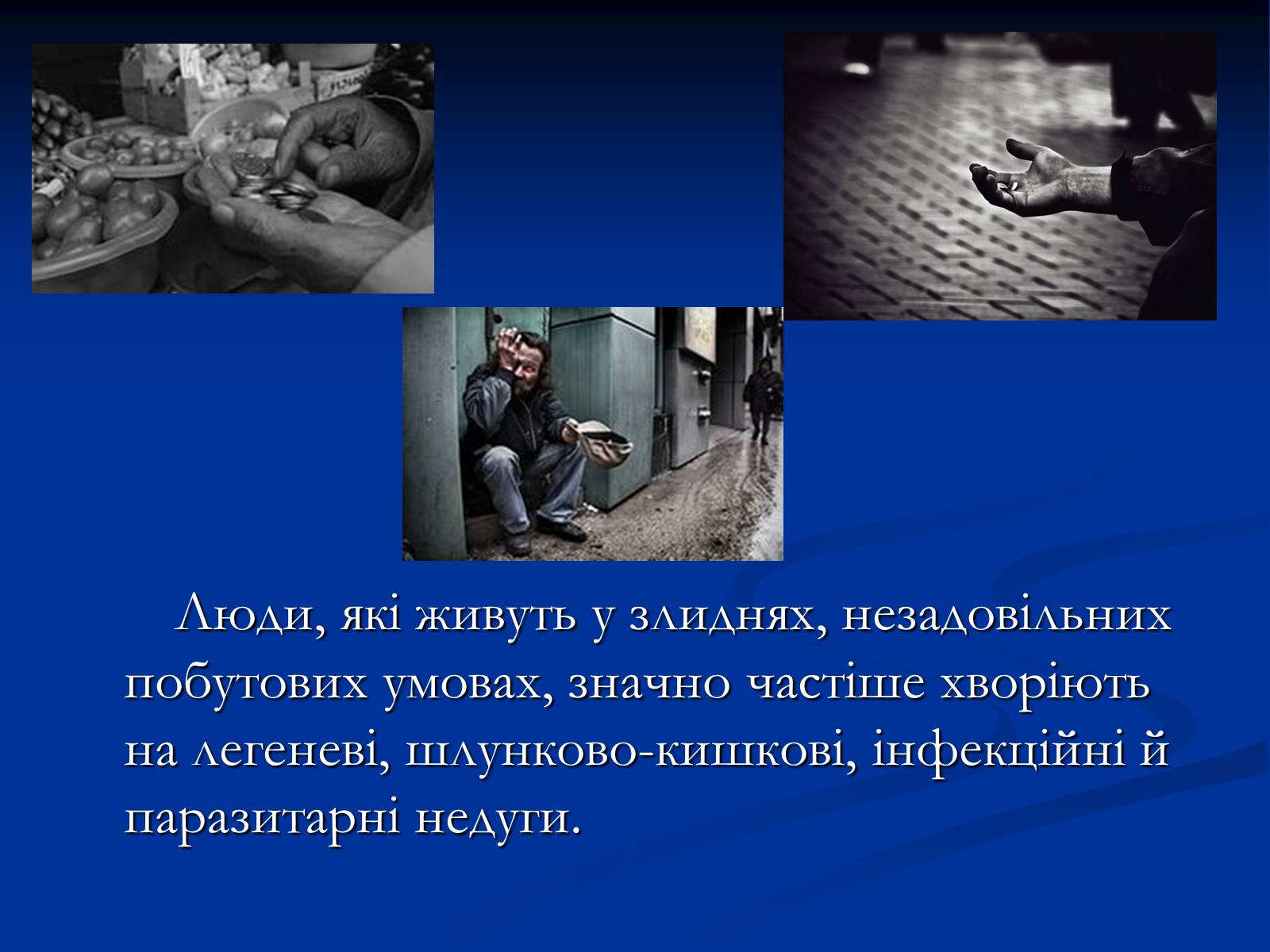 Люди, які живуть у злиднях, незадовільних побутових умовах, значно частіше хворіють на легеневі, шлунково-кишкові, інфекційні й паразитарні недуги.